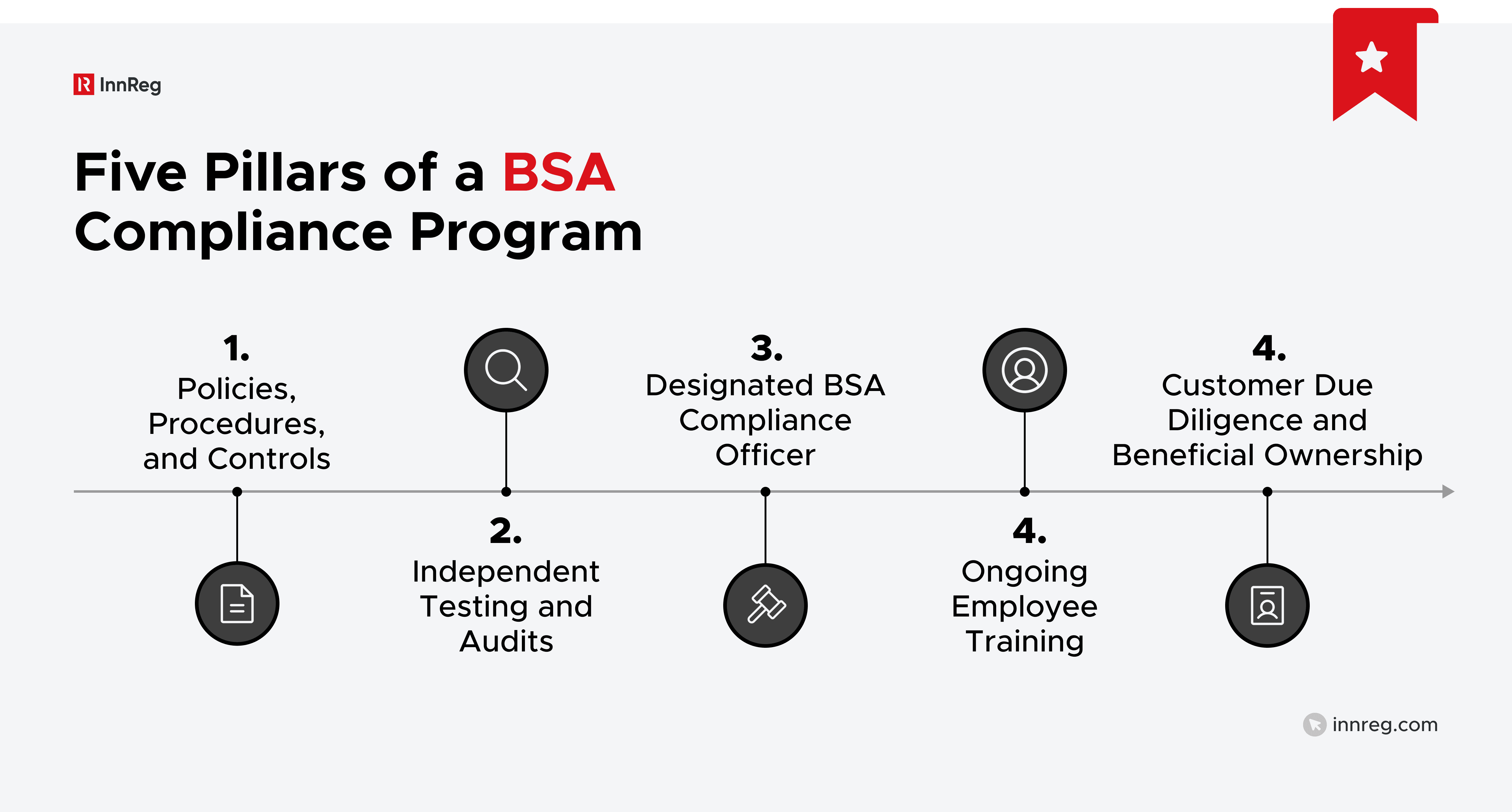 InnReg

Five Pillars of a BSA Compliance Program

1.
Policies, Procedures, and Controls

2.
Independent Testing and Audits

3.
Designated BSA Compliance Officer

4.
Ongoing Employee Training

4.
Customer Due Diligence and Beneficial Ownership

innreg.com